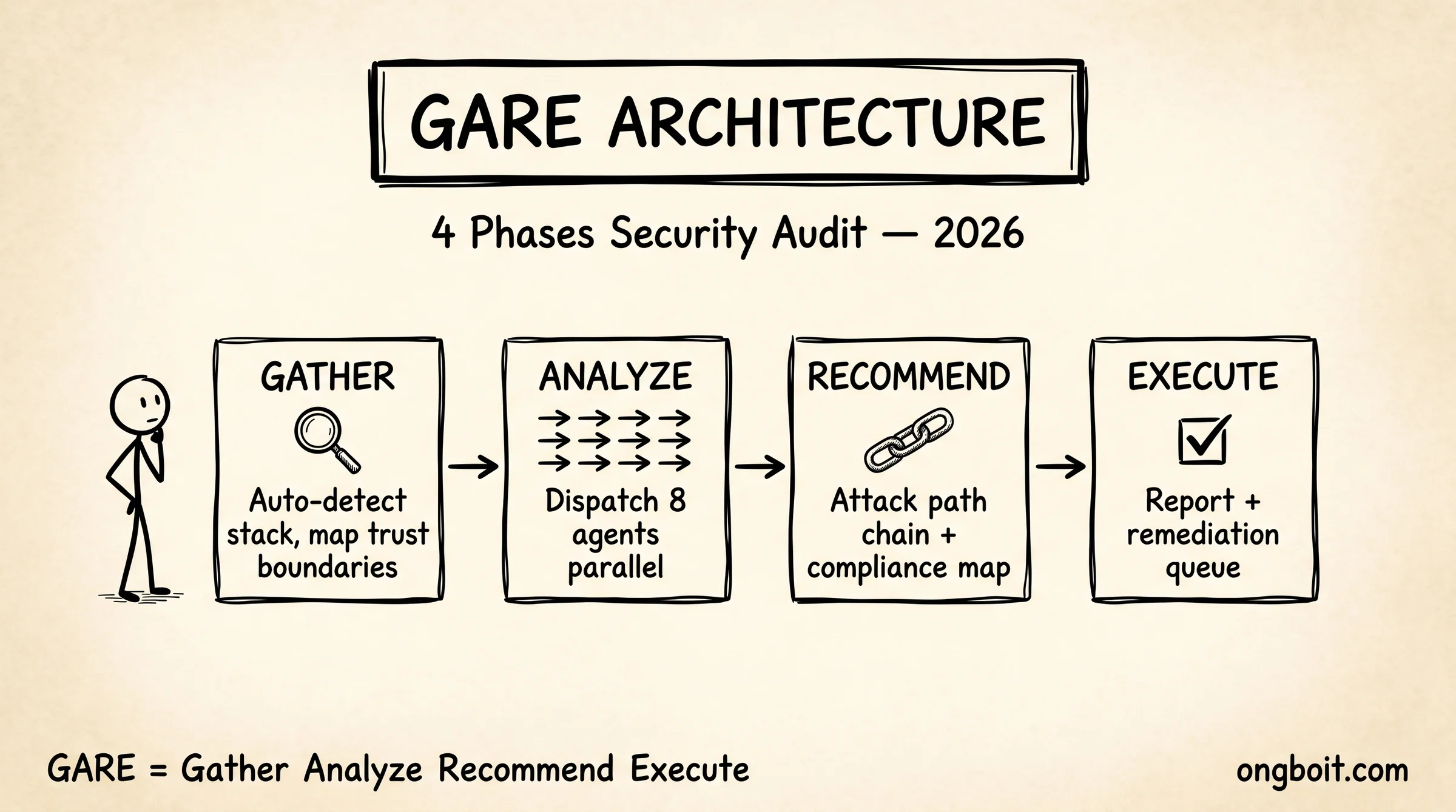 GARE ARCHITECTURE

4 Phases Security Audit — 2026

GATHER

Auto-detect stack, map trust boundaries

ANALYZE

Dispatch 8 agents parallel

RECOMMEND

Attack path chain + compliance map

EXECUTE

Report + remediation queue

GARE = Gather Analyze Recommend Execute

ongboit.com